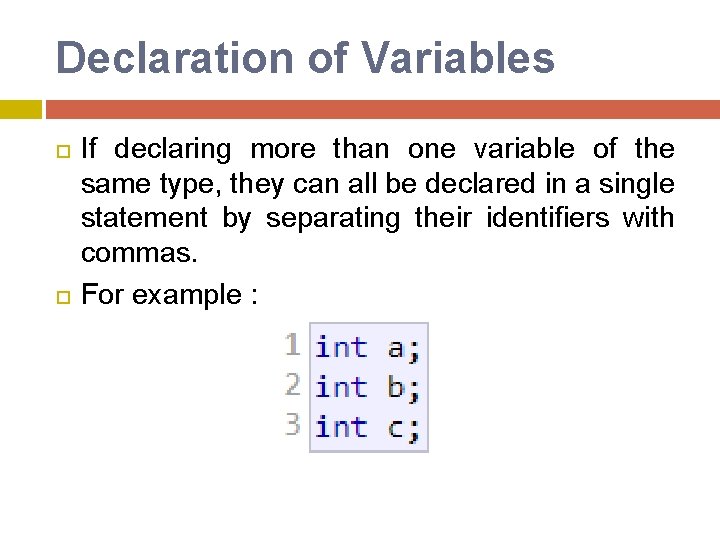 Declaration of Variables

If declaring more than one variable of the same type, they can all be declared in a single statement by separating their identifiers with commas.

For example :

1 int a;
2 int b;
3 int c;